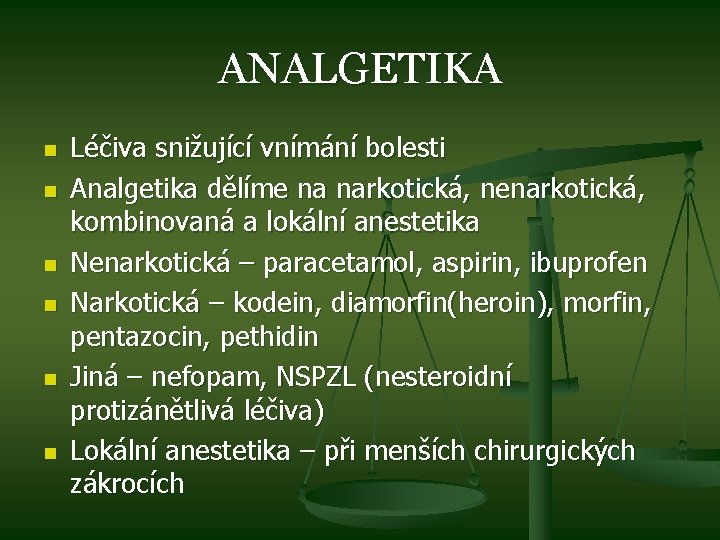 ANALGETIKA

- Léčiva snižující vnímání bolesti
- Analgetika dělíme na narkotická, nenarkotická, kombinovaná a lokální anestetika
- Nenarkotická – paracetamol, aspirin, ibuprofen
- Narkotická – kodein, diamorfin(heroin), morfin, pentazocin, pethidin
- Jiná – nefopam, NSPZL (nesteroidní protizánětlivá léčiva)
- Lokální anestetika – při menších chirurgických zákrocích